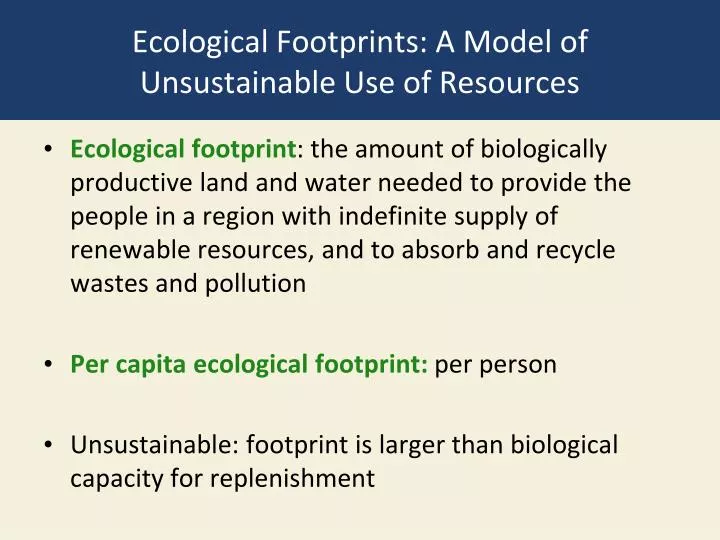 Ecological Footprints: A Model of Unsustainable Use of Resources

• Ecological footprint: the amount of biologically productive land and water needed to provide the people in a region with indefinite supply of renewable resources, and to absorb and recycle wastes and pollution

• Per capita ecological footprint: per person

• Unsustainable: footprint is larger than biological capacity for replenishment